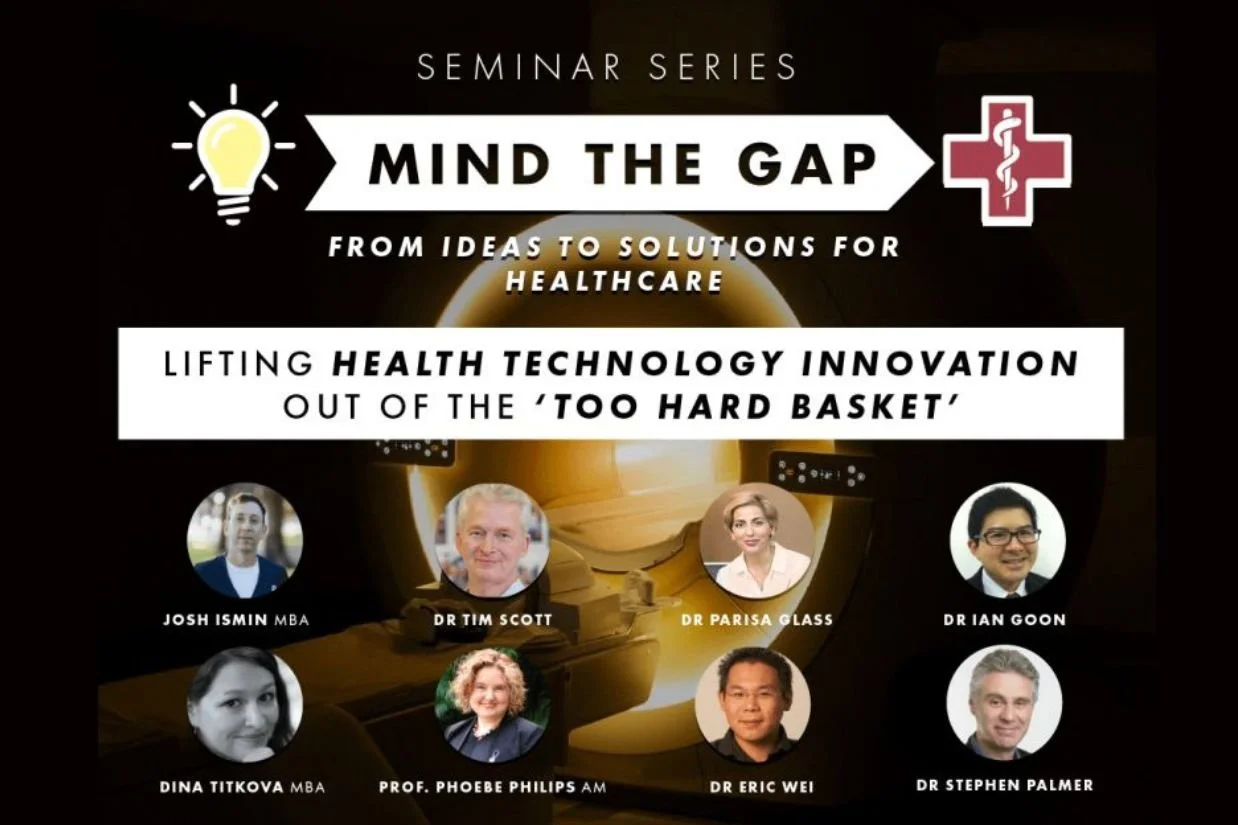 SEMINAR SERIES

MIND THE GAP

FROM IDEAS TO SOLUTIONS FOR HEALTHCARE

LIFTING HEALTH TECHNOLOGY INNOVATION OUT OF THE 'TOO HARD BASKET'

JOSH ISMIN MBA

DR TIM SCOTT

DR PARISA GLASS

DR IAN GOON

DINA TITKOVA MBA

PROF. PHOEBE PHILIPS AM

DR ERIC WEI

DR STEPHEN PALMER